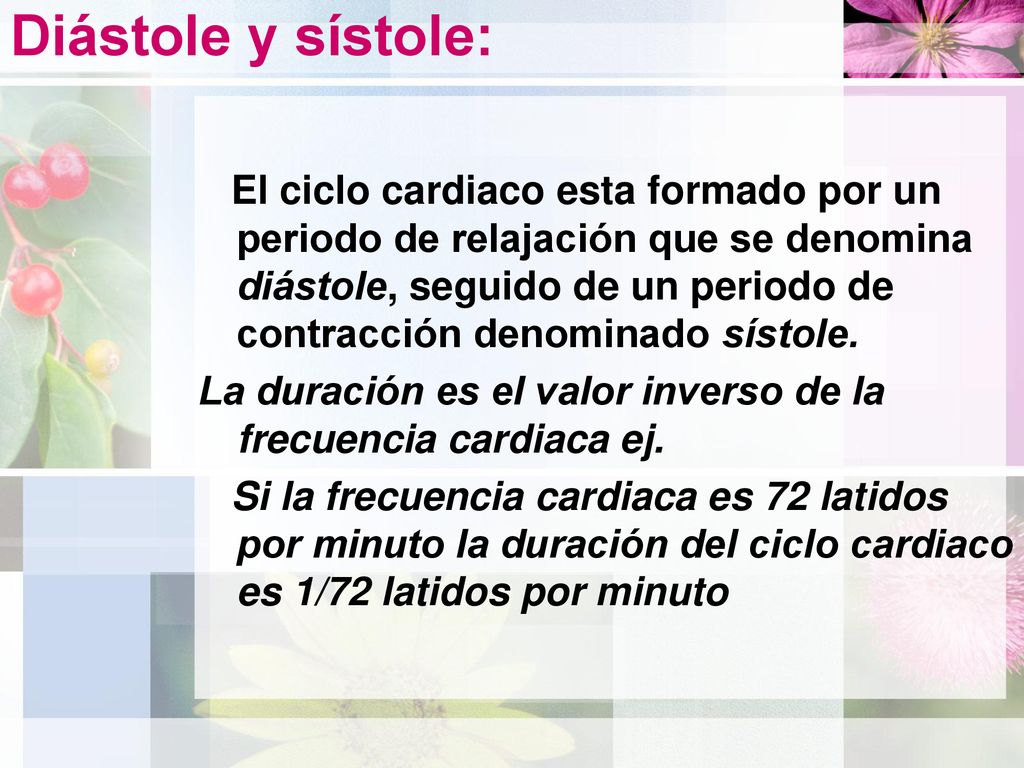 Diástole y sístole:

El ciclo cardiaco esta formado por un periodo de relajación que se denomina diástole, seguido de un periodo de contracción denominado sístole.

La duración es el valor inverso de la frecuencia cardiaca ej.

Si la frecuencia cardiaca es 72 latidos por minuto la duración del ciclo cardiaco es 1/72 latidos por minuto